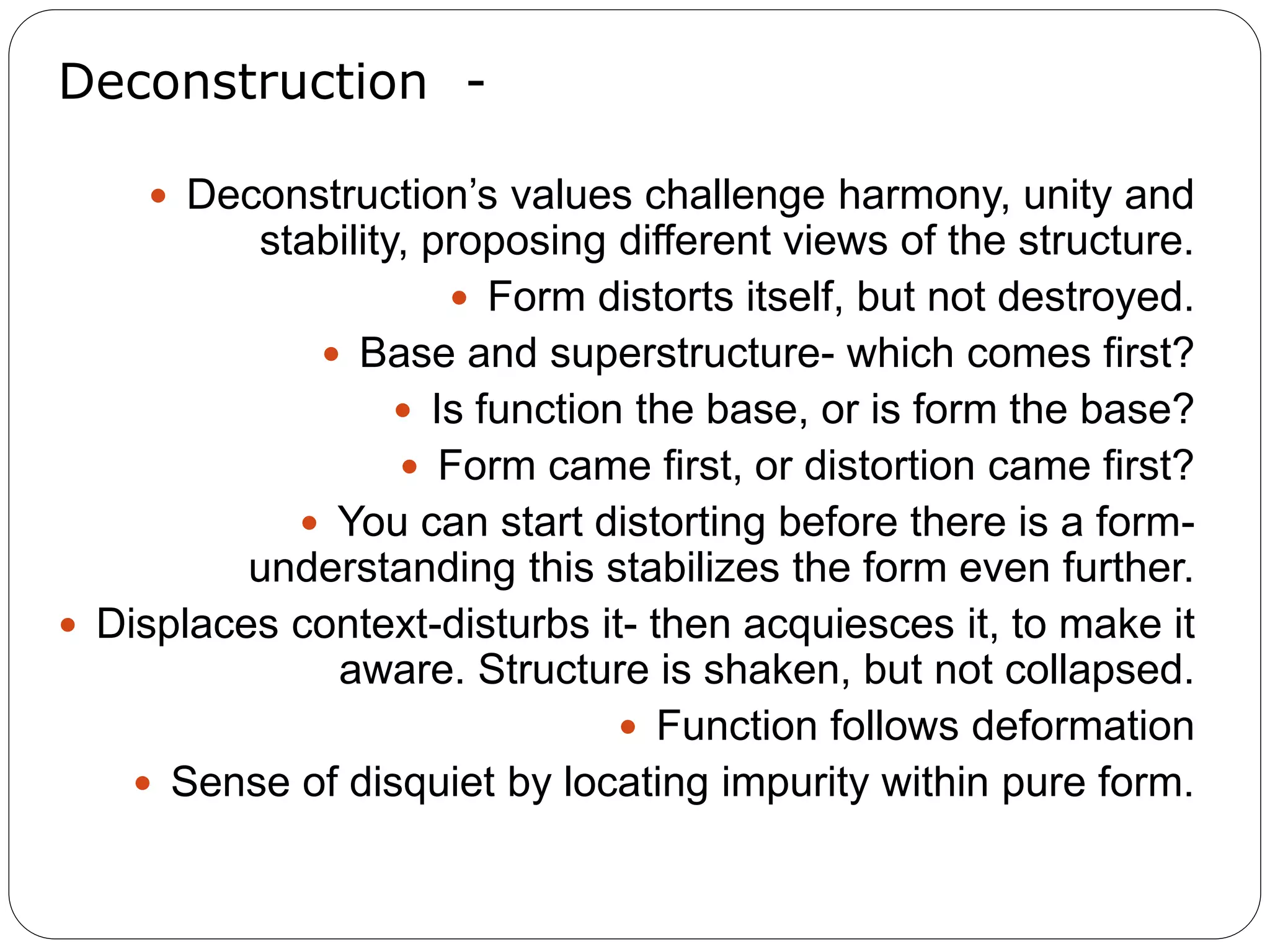 Deconstruction -

• Deconstruction’s values challenge harmony, unity and stability, proposing different views of the structure.
• Form distorts itself, but not destroyed.
• Base and superstructure- which comes first?
• Is function the base, or is form the base?
• Form came first, or distortion came first?
• You can start distorting before there is a form- understanding this stabilizes the form even further.
• Displaces context-disturbs it- then acquiesces it, to make it aware. Structure is shaken, but not collapsed.
• Function follows deformation
• Sense of disquiet by locating impurity within pure form.